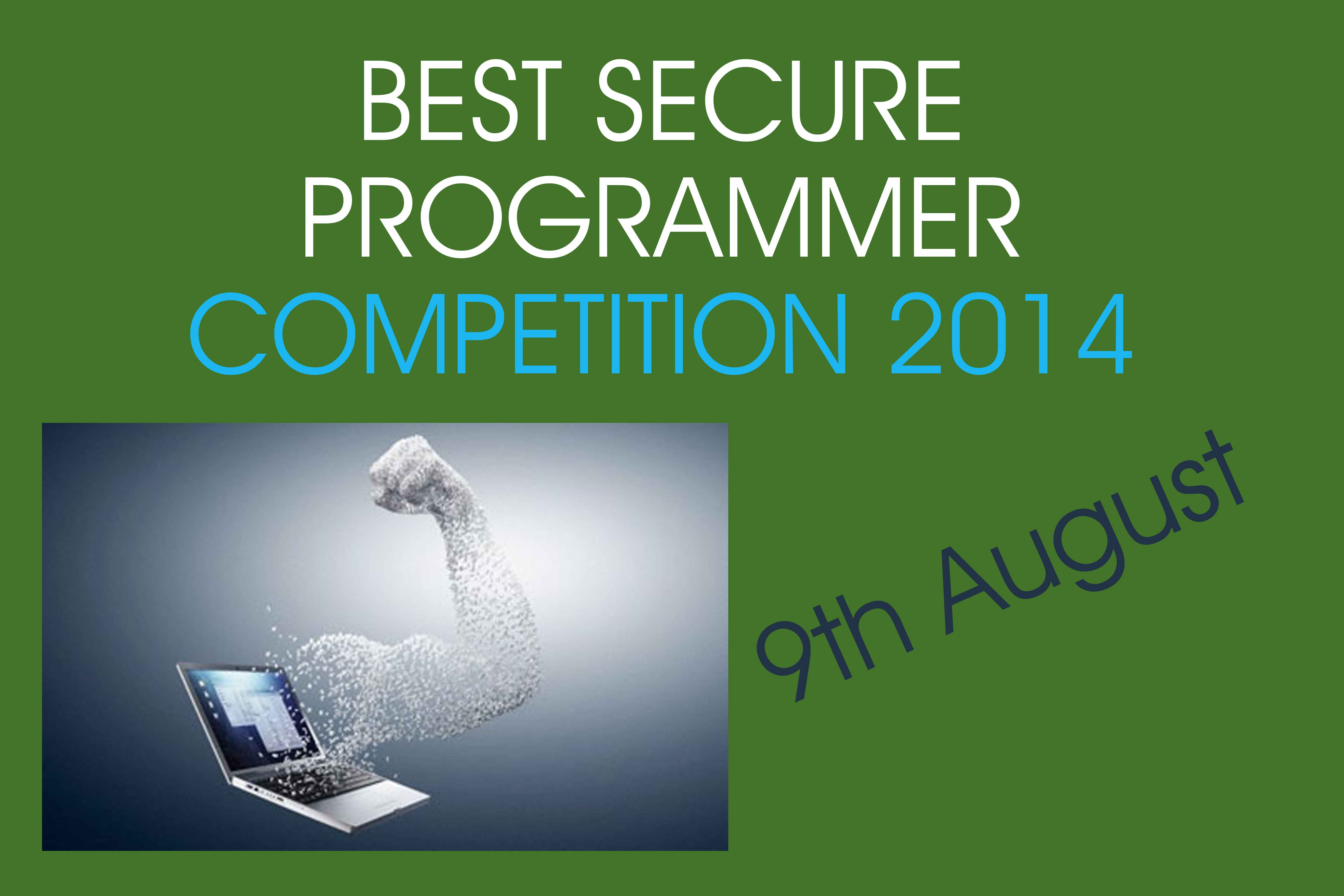 BEST SECURE PROGRAMMER COMPETITION 2014

9th August